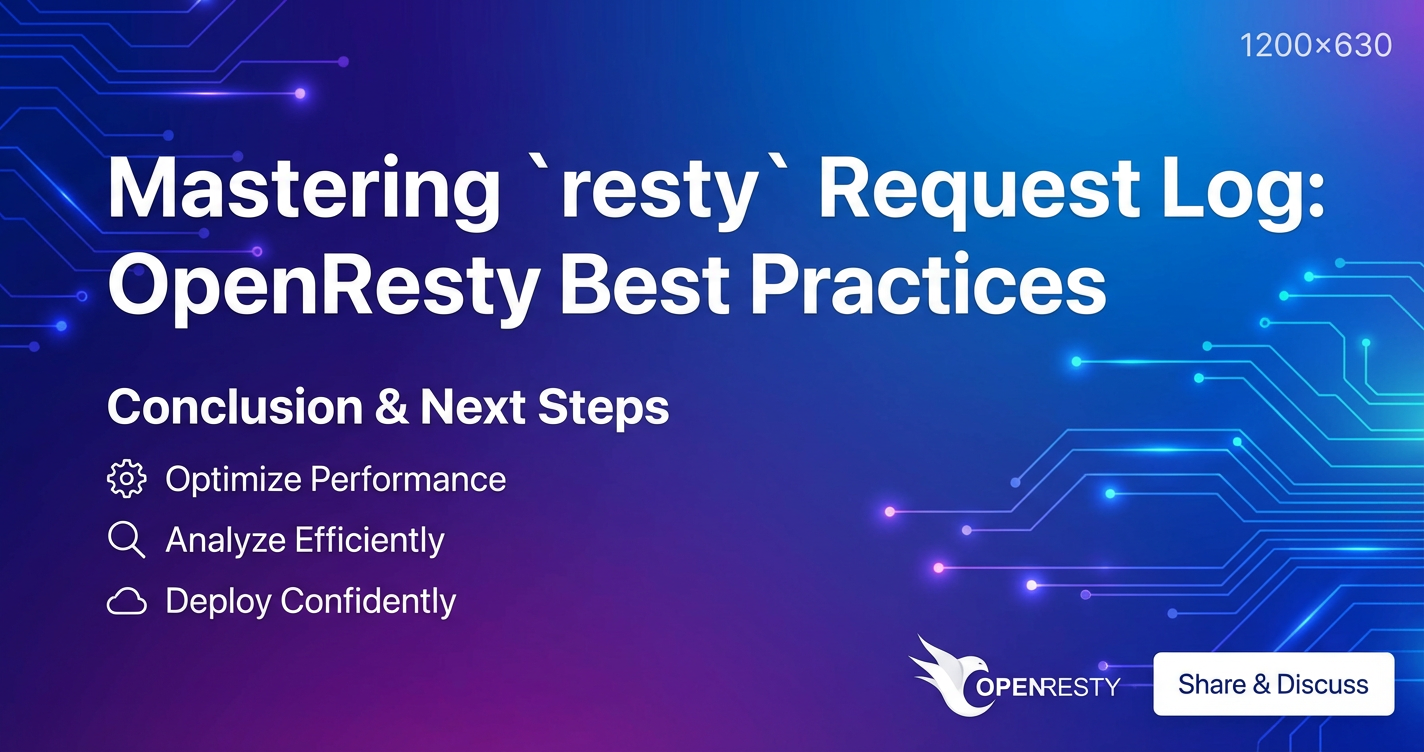 1200×630

Mastering `resty` Request Log: OpenResty Best Practices

Conclusion & Next Steps

Optimize Performance

Analyze Efficiently

Deploy Confidently

OPENRESTY

Share & Discuss